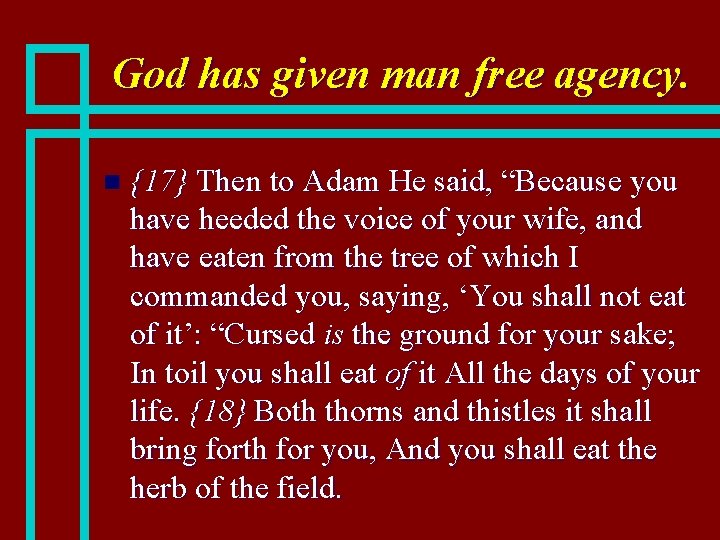 God has given man free agency.

{17} Then to Adam He said, “Because you have heeded the voice of your wife, and have eaten from the tree of which I commanded you, saying, ‘You shall not eat of it’: “Cursed is the ground for your sake; In toil you shall eat of it All the days of your life. {18} Both thorns and thistles it shall bring forth for you, And you shall eat the herb of the field.